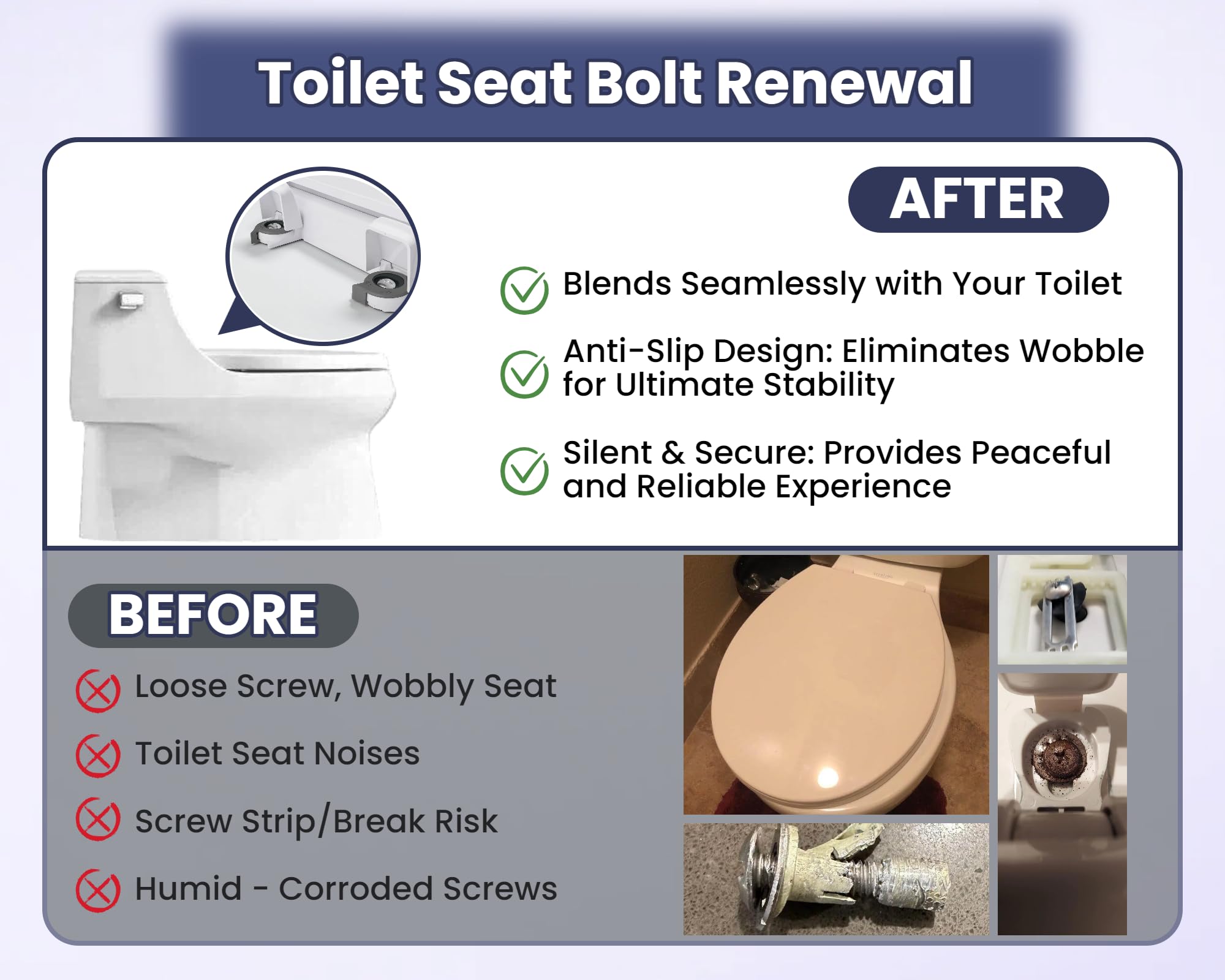 Toilet Seat Bolt Renewal

AFTER

Blends Seamlessly with Your Toilet

Anti-Slip Design: Eliminates Wobble for Ultimate Stability

Silent & Secure: Provides Peaceful and Reliable Experience

BEFORE

Loose Screw, Wobbly Seat

Toilet Seat Noises

Screw Strip/Break Risk

Humid - Corroded Screws